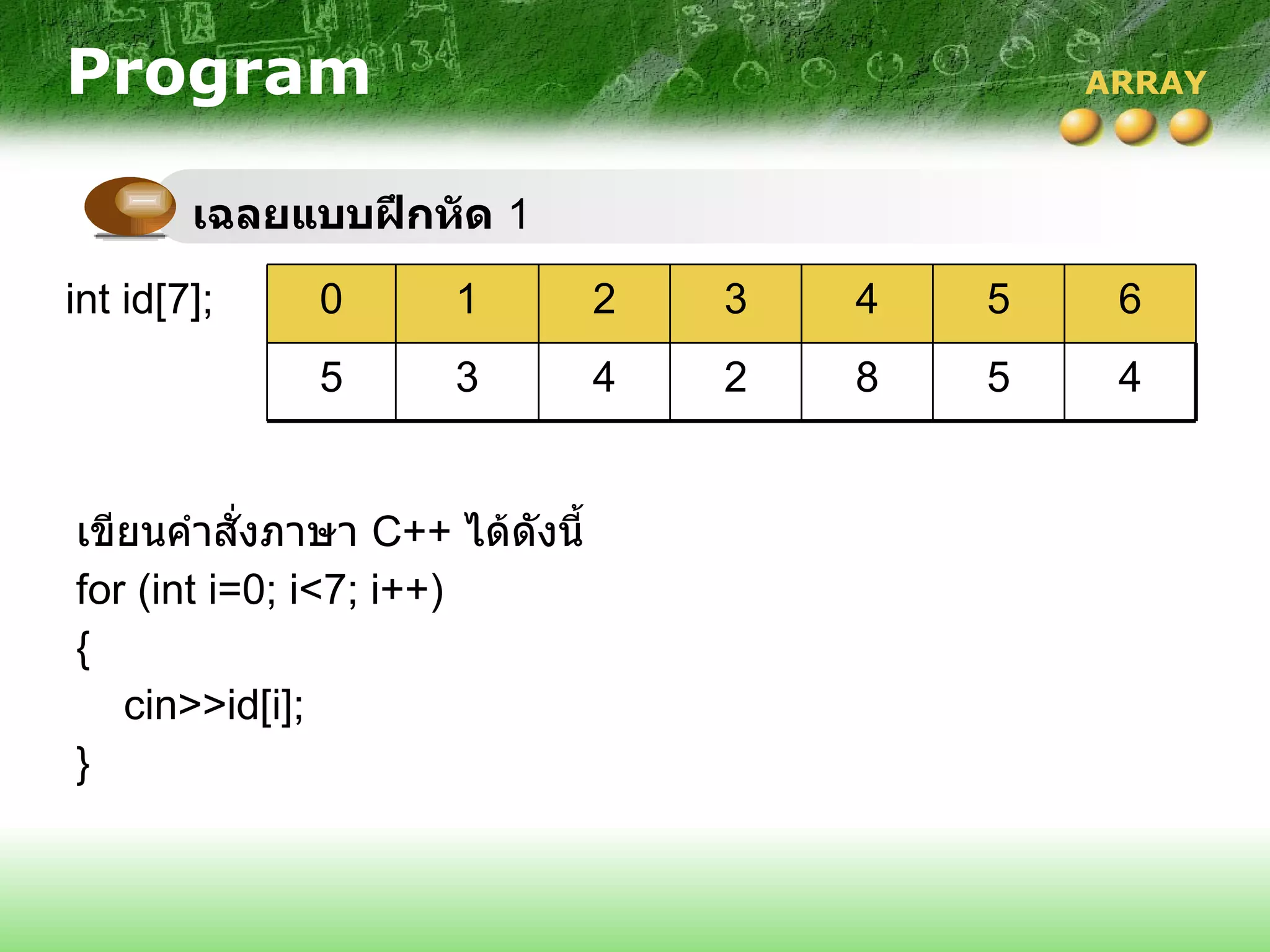 Program

ARRAY

เฉลยแบบฝึกหัด 1

int id[7];

| 0 | 1 | 2 | 3 | 4 | 5 | 6 |
|---|---|---|---|---|---|---|
| 5 | 3 | 4 | 2 | 8 | 5 | 4 |

เขียนคำสั่งภาษา C++ ได้ดังนี้
for (int i=0; i<7; i++)
{
cin>>id[i];
}